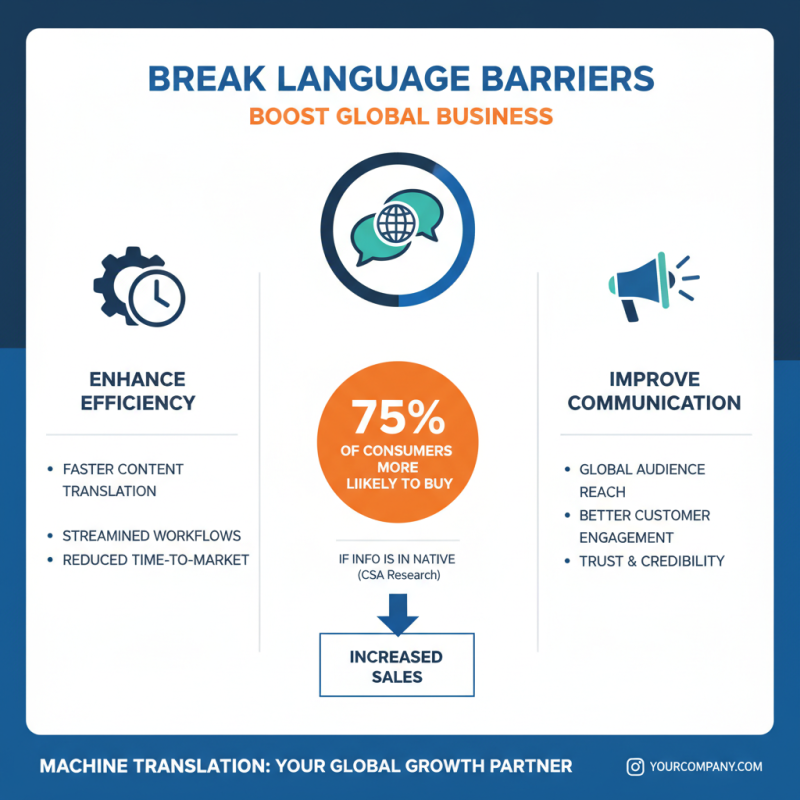 BREAK LANGUAGE BARRIERS
BOOST GLOBAL BUSINESS

ENHANCE EFFICIENCY

• FASTER CONTENT TRANSLATION
• STREAMINED WORKFLOWS
• REDUCED TIME-TO-MARKET

75%
OF CONSUMERS MORE LIIKELY TO BUY

IF INFO IS IN NATIVE
(CSA Research)

INCREASED SALES

IMPROVE COMMUNICATION

• GLOBAL AUDIENCE REACH
• BETTER CUSTOMER ENGAGEMENT
• TRUST & CREDIBILITY

MACHINE TRANSLATION: YOUR GLOBAL GROWTH PARTNER

YOURCOMPANY.COM